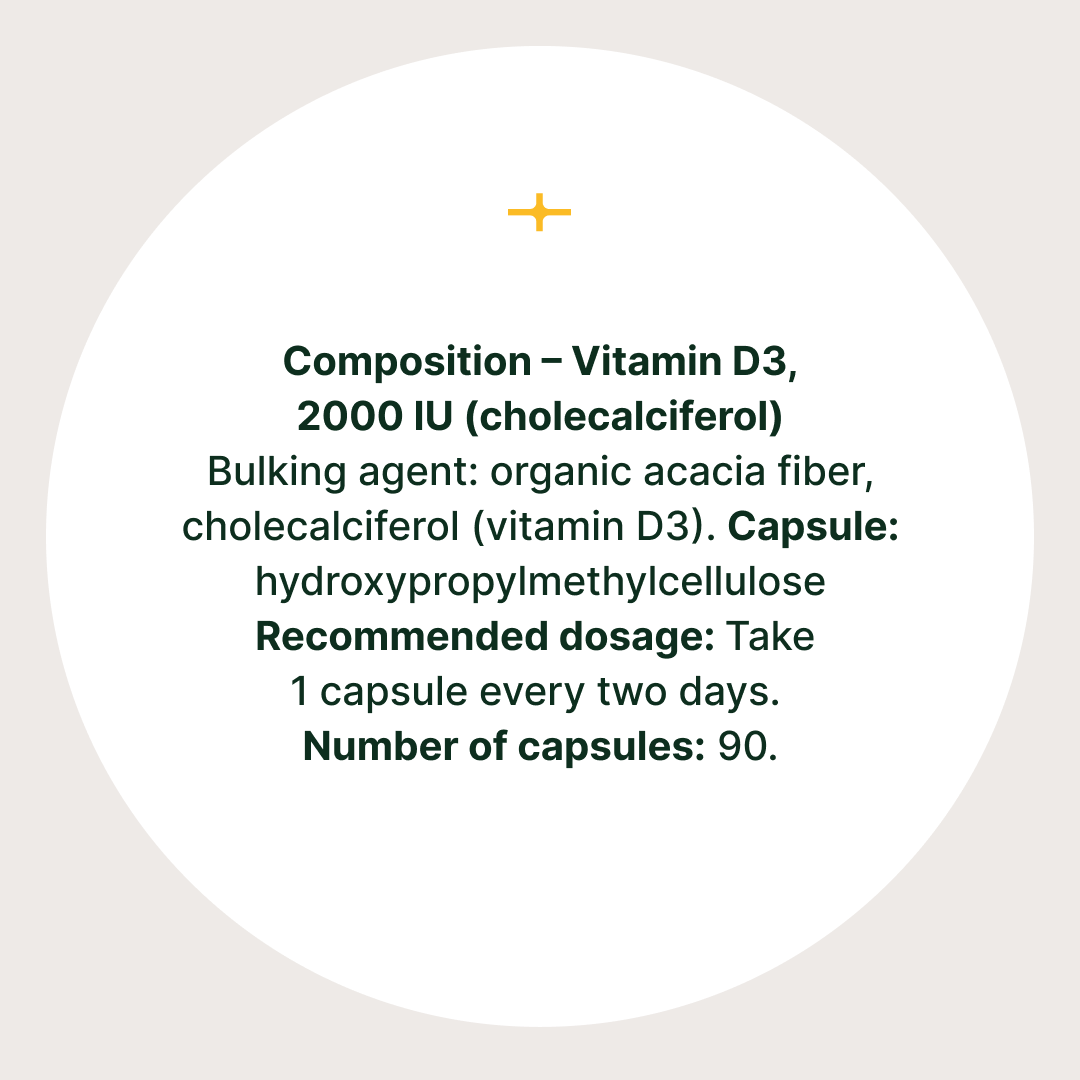 Composition – Vitamin D3, 2000 IU (cholecalciferol)
Bulking agent: organic acacia fiber, cholecalciferol (vitamin D3). Capsule: hydroxypropylmethylcellulose
Recommended dosage: Take 1 capsule every two days.
Number of capsules: 90.